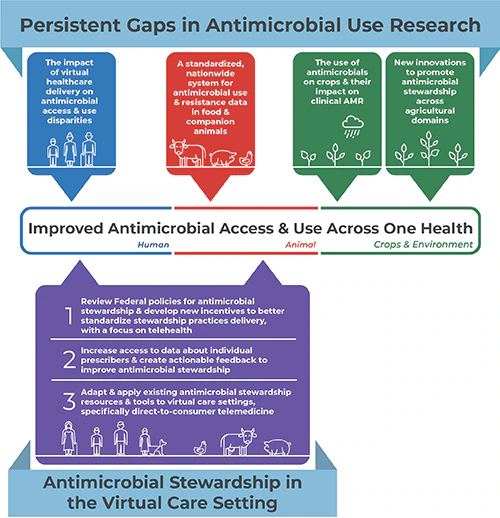 Persistent Gaps in Antimicrobial Use Research

The impact of virtual healthcare delivery on antimicrobial access & use disparities

A standardized, nationwide system for antimicrobial use & resistance data in food & companion animals

The use of antimicrobials on crops & their impact on clinical AMR

New innovations to promote antimicrobial stewardship across agricultural domains

Improved Antimicrobial Access & Use Across One Health

Human

Animal

Crops & Environment

1 Review Federal policies for antimicrobial stewardship & develop new incentives to better standardize stewardship practices delivery, with a focus on telehealth

2 Increase access to data about individual prescribers & create actionable feedback to improve antimicrobial stewardship

3 Adapt & apply existing antimicrobial stewardship resources & tools to virtual care settings, specifically direct-to-consumer telemedicine

Antimicrobial Stewardship in the Virtual Care Setting